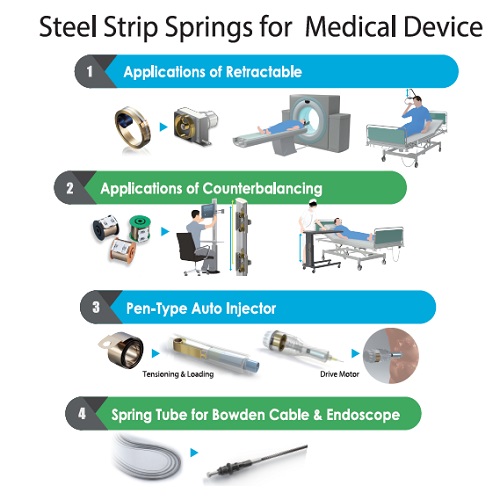 Steel Strip Springs for Medical Device

1 Applications of Retractable

2 Applications of Counterbalancing

3 Pen-Type Auto Injector

Tensioning & Loading

Drive Motor

4 Spring Tube for Bowden Cable & Endoscope